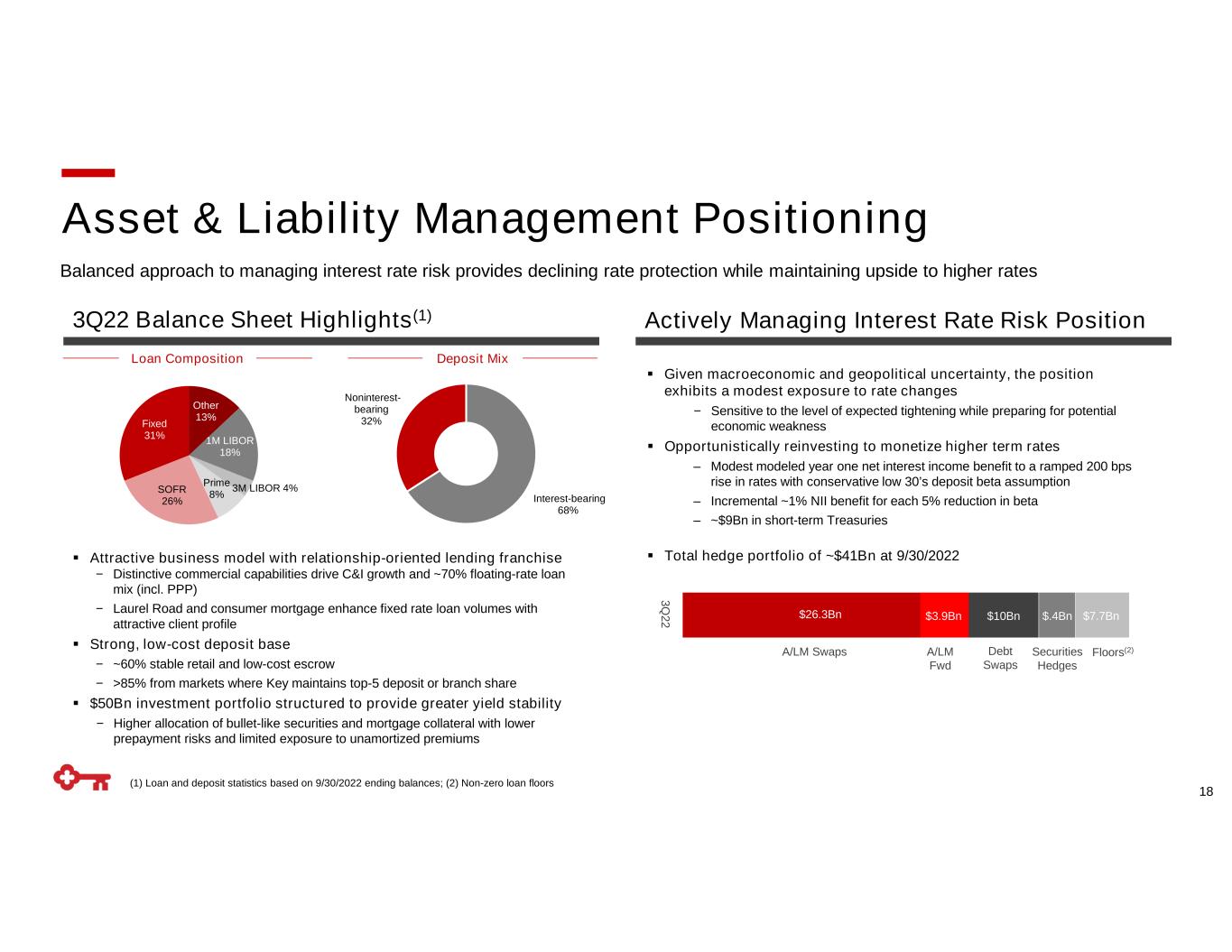 Asset & Liability Management Positioning

Balanced approach to managing interest rate risk provides declining rate protection while maintaining upside to higher rates

3Q22 Balance Sheet Highlights$^{(1)}$

Loan Composition

Other 13%
1M LIBOR 18%
3M LIBOR 4%
Prime 8%
SOFR 26%
Fixed 31%

Deposit Mix

Noninterest-bearing 32%
Interest-bearing 68%

▪ Attractive business model with relationship-oriented lending franchise
− Distinctive commercial capabilities drive C&I growth and ~70% floating-rate loan mix (incl. PPP)
− Laurel Road and consumer mortgage enhance fixed rate loan volumes with attractive client profile
▪ Strong, low-cost deposit base
− ~60% stable retail and low-cost escrow
− >85% from markets where Key maintains top-5 deposit or branch share
▪ $50Bn investment portfolio structured to provide greater yield stability
− Higher allocation of bullet-like securities and mortgage collateral with lower prepayment risks and limited exposure to unamortized premiums

Actively Managing Interest Rate Risk Position

▪ Given macroeconomic and geopolitical uncertainty, the position exhibits a modest exposure to rate changes
− Sensitive to the level of expected tightening while preparing for potential economic weakness
▪ Opportunistically reinvesting to monetize higher term rates
– Modest modeled year one net interest income benefit to a ramped 200 bps rise in rates with conservative low 30's deposit beta assumption
– Incremental ~1% NII benefit for each 5% reduction in beta
– ~$9Bn in short-term Treasuries

▪ Total hedge portfolio of ~$41Bn at 9/30/2022

3Q22
$26.3Bn
$3.9Bn
$10Bn
$.4Bn
$7.7Bn
A/LM Swaps
A/LM Fwd
Debt Swaps
Securities Hedges
Floors$^{(2)}$

(1) Loan and deposit statistics based on 9/30/2022 ending balances; (2) Non-zero loan floors

18